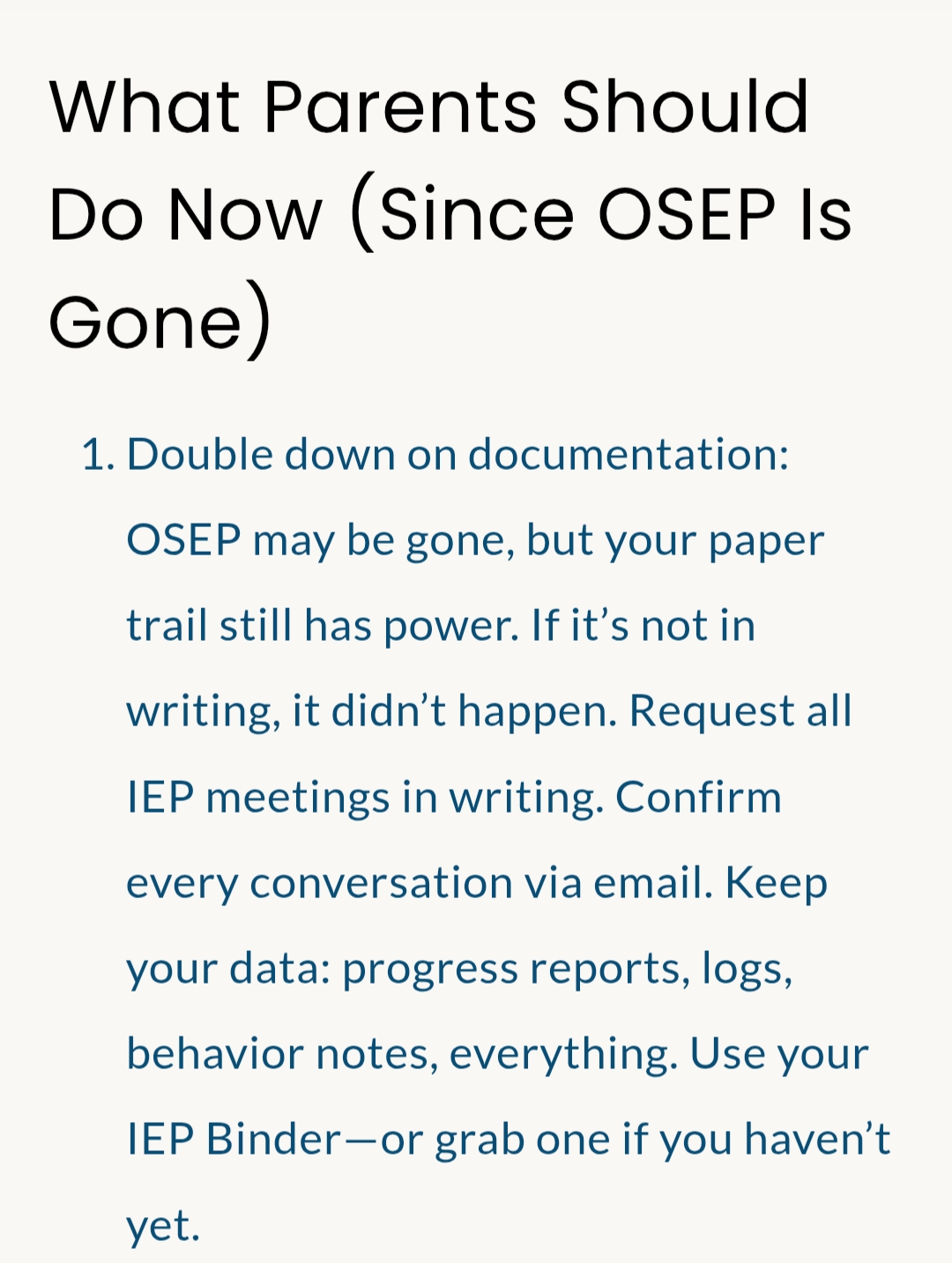 What Parents Should Do Now (Since OSEP Is Gone)

1. Double down on documentation: OSEP may be gone, but your paper trail still has power. If it’s not in writing, it didn’t happen. Request all IEP meetings in writing. Confirm every conversation via email. Keep your data: progress reports, logs, behavior notes, everything. Use your IEP Binder—or grab one if you haven’t yet.